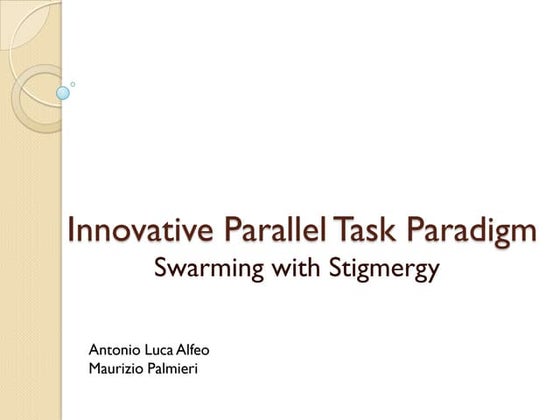 Innovative Parallel Task Paradigm
Swarming with Stigmergy

Antonio Luca Alfeo
Maurizio Palmieri